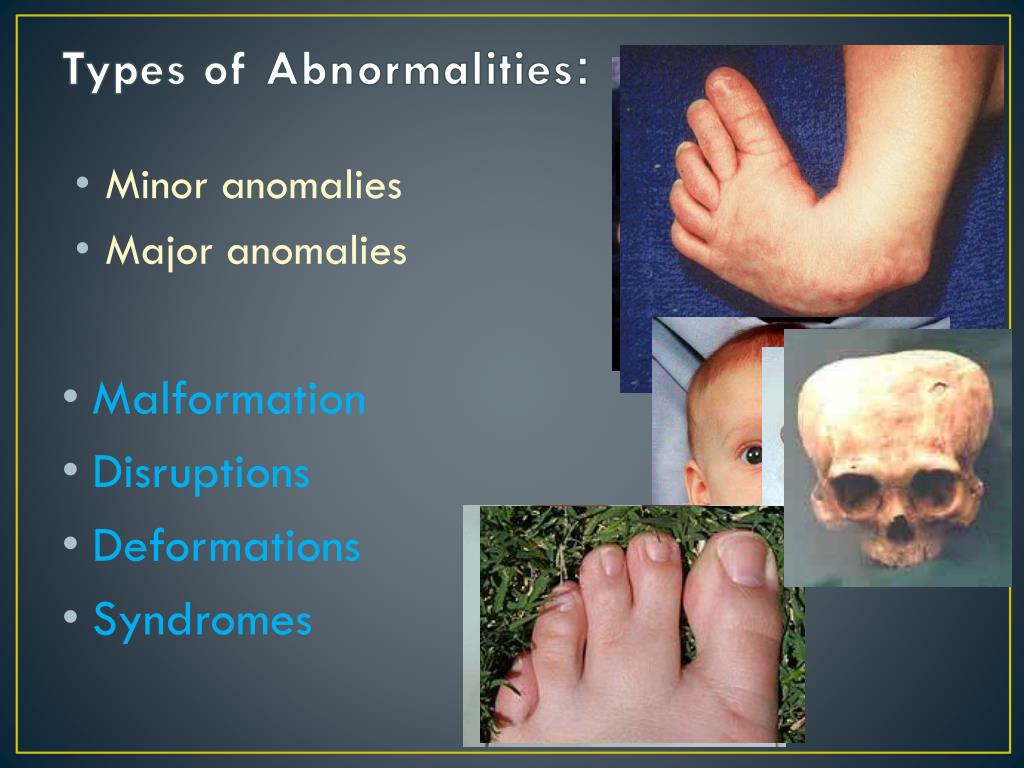 Types of Abnormalities:

• Minor anomalies
• Major anomalies

• Malformation
• Disruptions
• Deformations
• Syndromes